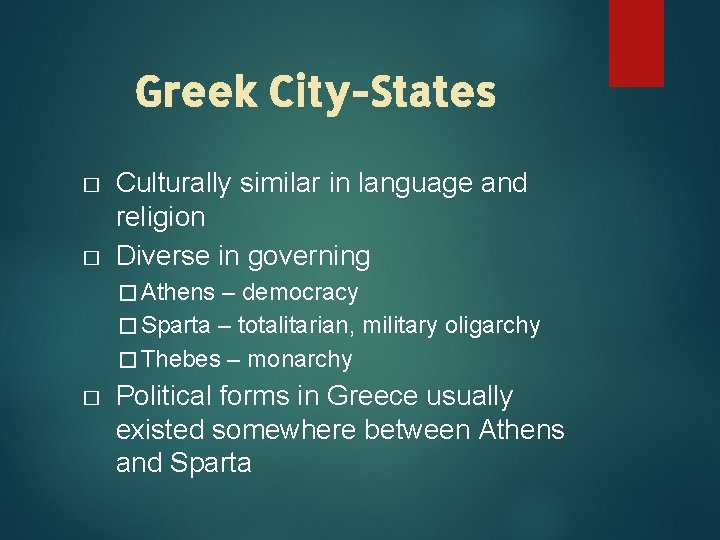 Greek City-States

□ Culturally similar in language and religion
□ Diverse in governing
□ Athens – democracy
□ Sparta – totalitarian, military oligarchy
□ Thebes – monarchy
□ Political forms in Greece usually existed somewhere between Athens and Sparta